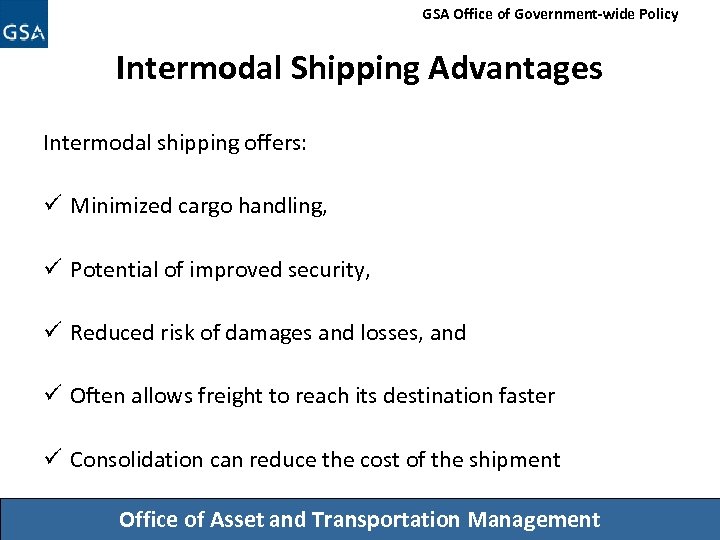 GSA

GSA Office of Government-wide Policy

Intermodal Shipping Advantages

Intermodal shipping offers:

✓ Minimized cargo handling,

✓ Potential of improved security,

✓ Reduced risk of damages and losses, and

✓ Often allows freight to reach its destination faster

✓ Consolidation can reduce the cost of the shipment

Office of Asset and Transportation Management